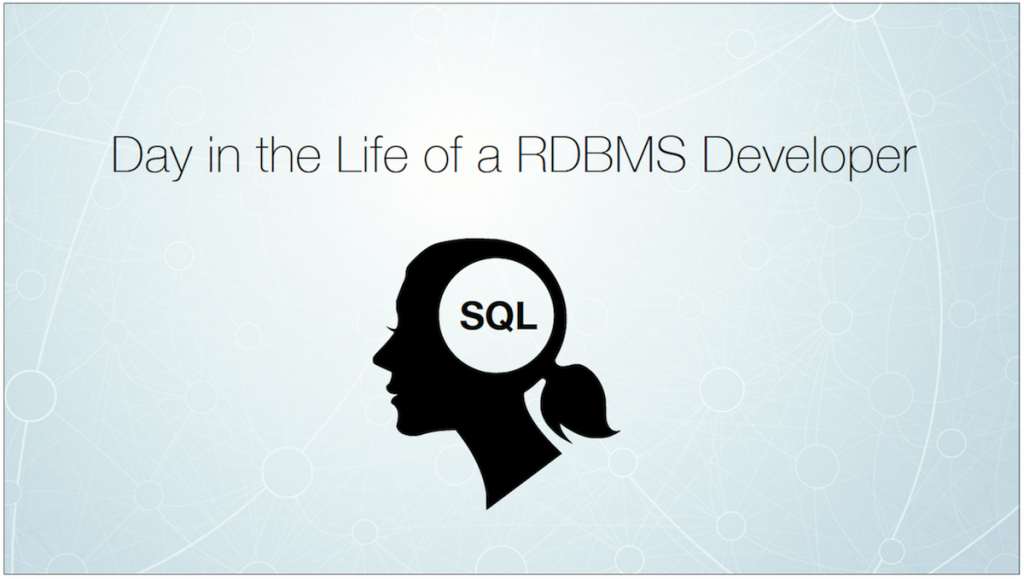 Day in the Life of a RDBMS Developer

SQL